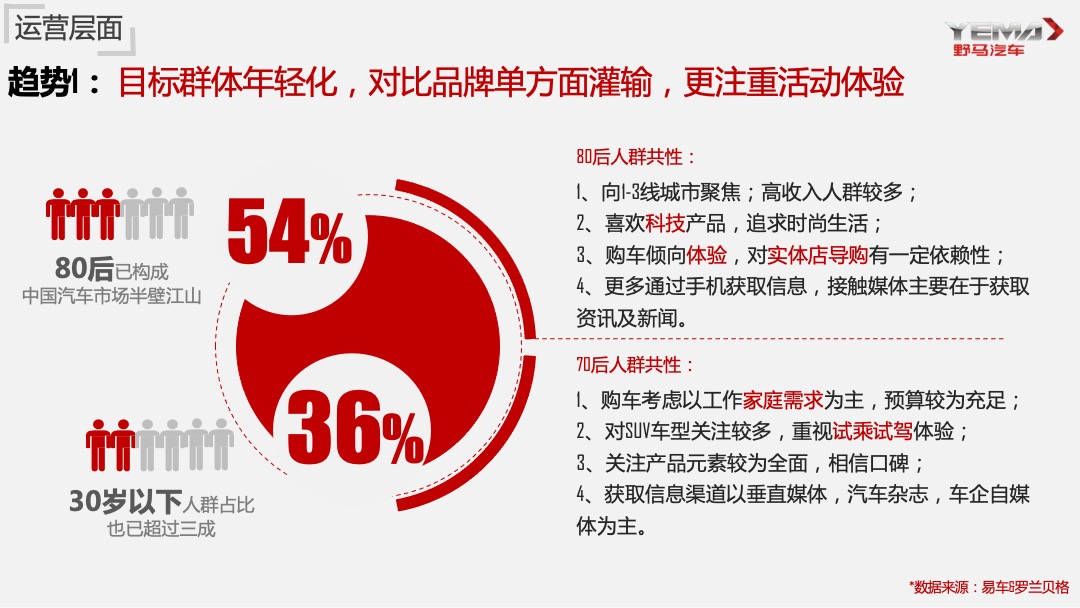 运营层面

YEMA
野马汽车

趋势1：目标群体年轻化，对比品牌单方面灌输，更注重活动体验

54%

80后已构成
中国汽车市场半壁江山

36%

30岁以下人群占比
也已超过三成

80后人群共性：

1、向1-3线城市聚焦；高收入人群较多；
2、喜欢科技产品，追求时尚生活；
3、购车倾向体验，对实体店导购有一定依赖性；
4、更多通过手机获取信息，接触媒体主要在于获取资讯及新闻。

70后人群共性：

1、购车考虑以工作家庭需求为主，预算较为充足；
2、对SUV车型关注较多，重视试乘试驾体验；
3、关注产品元素较为全面，相信口碑；
4、获取信息渠道以垂直媒体，汽车杂志，车企自媒体为主。

*数据来源：易车&罗兰贝格